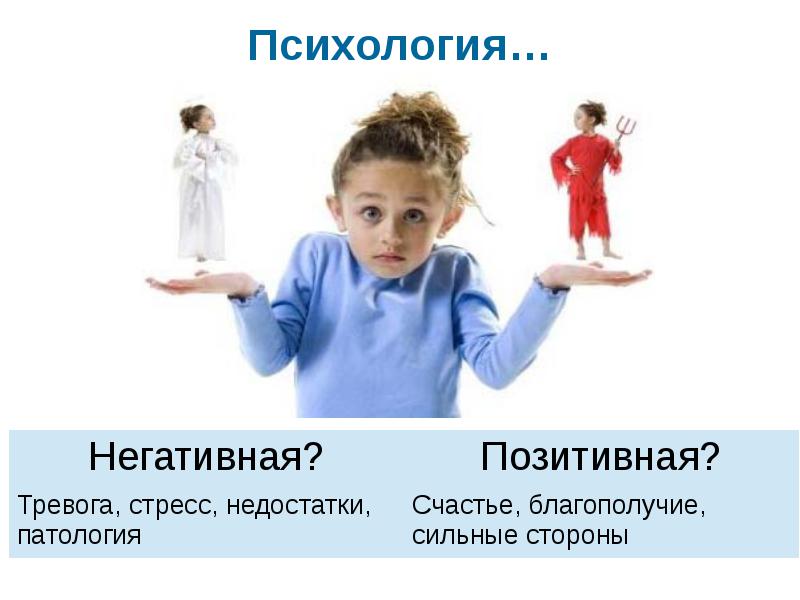 Психология…

| Негативная? | Позитивная? |
|---|---|
| Тревога, стресс, недостатки, патология | Счастье, благополучие, сильные стороны |